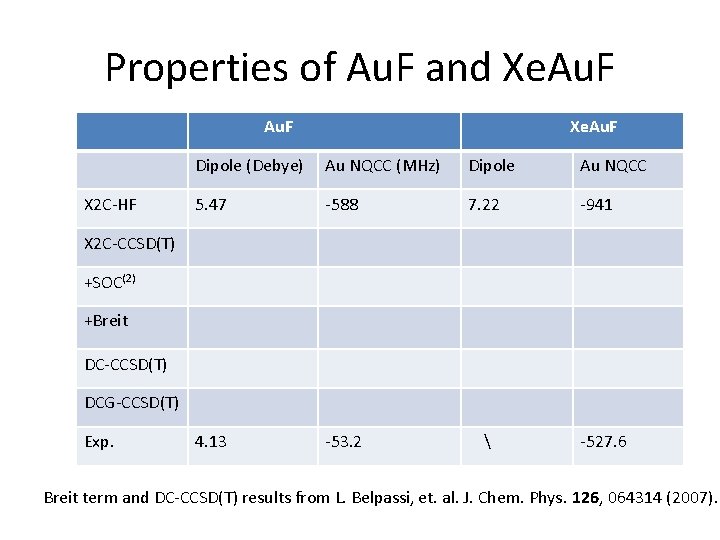 Properties of AuF and XeAuF

| | AuF | | XeAuF | |
|---|---|---|---|---|
| | Dipole (Debye) | Au NQCC (MHz) | Dipole | Au NQCC |
| X2C-HF | 5.47 | -588 | 7.22 | -941 |
| X2C-CCSD(T) | | | | |
| +SOC$^{(2)}$ | | | | |
| +Breit | | | | |
| DC-CCSD(T) | | | | |
| DCG-CCSD(T) | | | | |
| Exp. | 4.13 | -53.2 | \ | -527.6 |

Breit term and DC-CCSD(T) results from L. Belpassi, et. al. J. Chem. Phys. **126**, 064314 (2007).